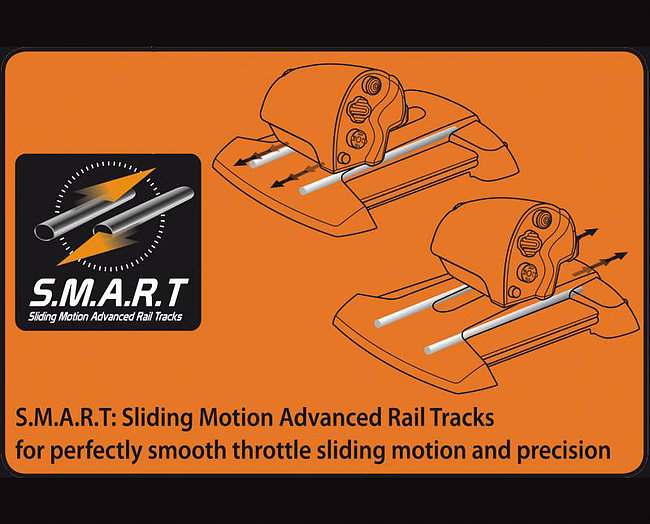 S.M.A.R.T
Sliding Motion Advanced Rail Tracks

S.M.A.R.T: Sliding Motion Advanced Rail Tracks for perfectly smooth throttle sliding motion and precision